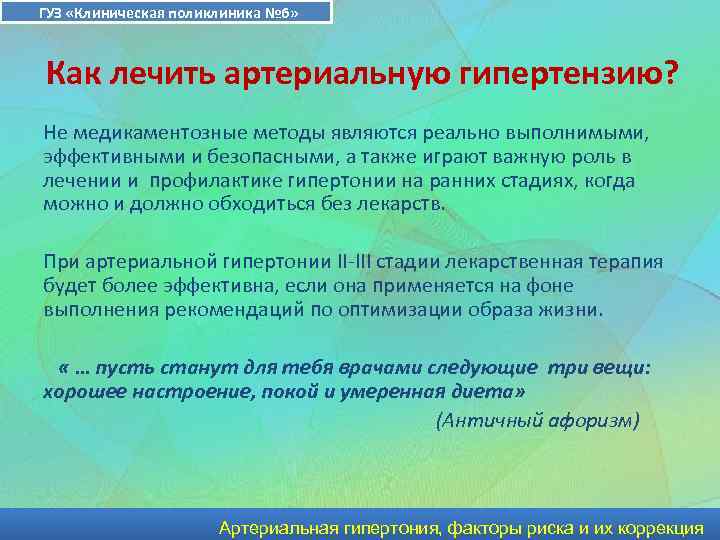 ГУЗ «Клиническая поликлиника №6»

Как лечить артериальную гипертензию?

Не медикаментозные методы являются реально выполнимыми, эффективными и безопасными, а также играют важную роль в лечении и профилактике гипертонии на ранних стадиях, когда можно и должно обходиться без лекарств.

При артериальной гипертонии II-III стадии лекарственная терапия будет более эффективна, если она применяется на фоне выполнения рекомендаций по оптимизации образа жизни.

« … пусть станут для тебя врачами следующие три вещи: хорошее настроение, покой и умеренная диета»

(Античный афоризм)

Артериальная гипертония, факторы риска и их коррекция